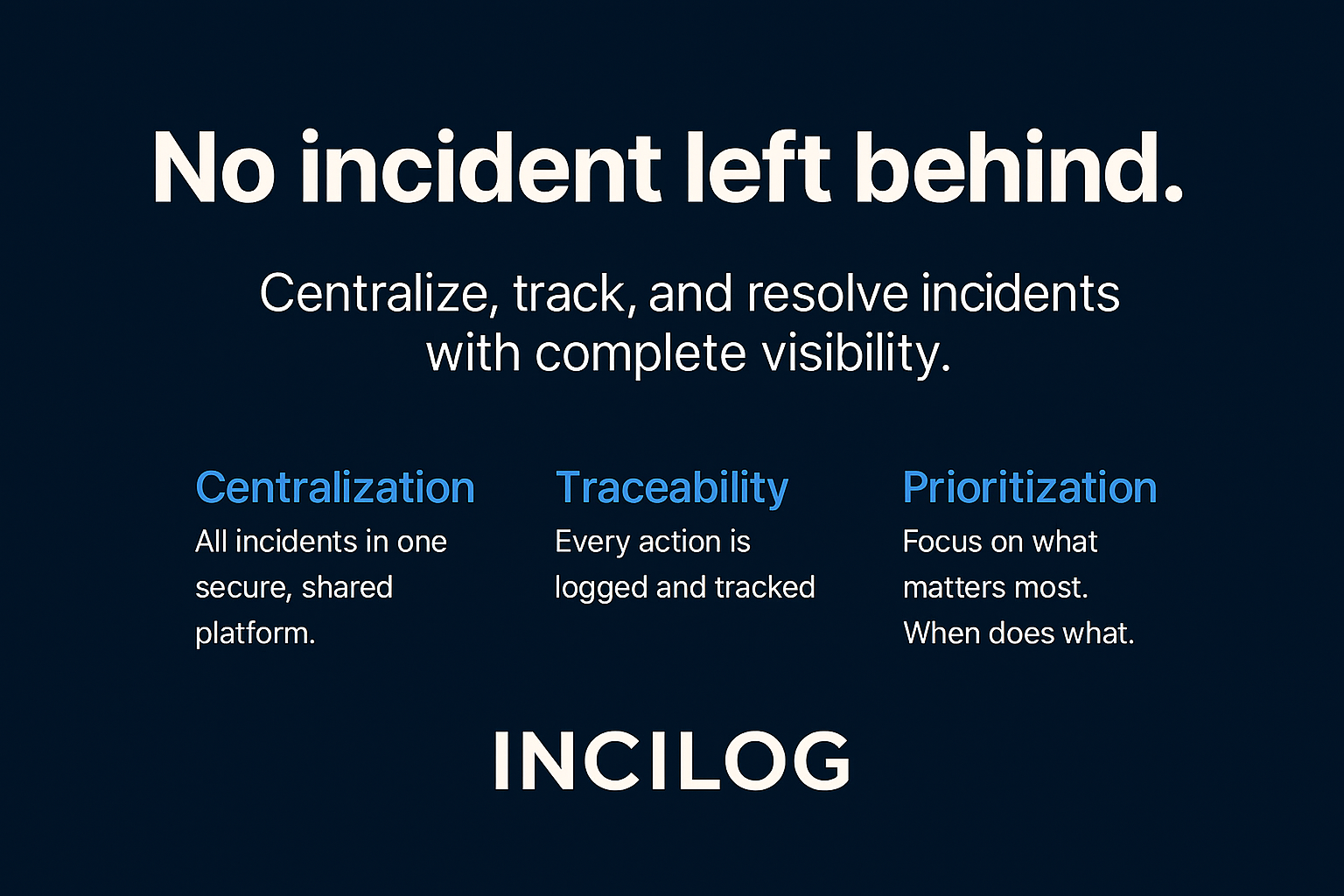 No incident left behind.

Centralize, track, and resolve incidents with complete visibility.

Centralization
All incidents in one secure, shared platform.

Traceability
Every action is logged and tracked

Prioritization
Focus on what matters most. When does what.

INCILOG